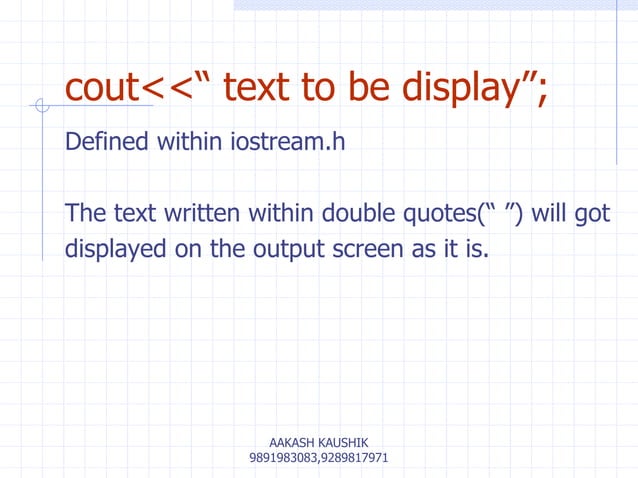 cout<<“ text to be display”;

Defined within iostream.h

The text written within double quotes(“ ”) will got displayed on the output screen as it is.

AAKASH KAUSHIK
9891983083,9289817971